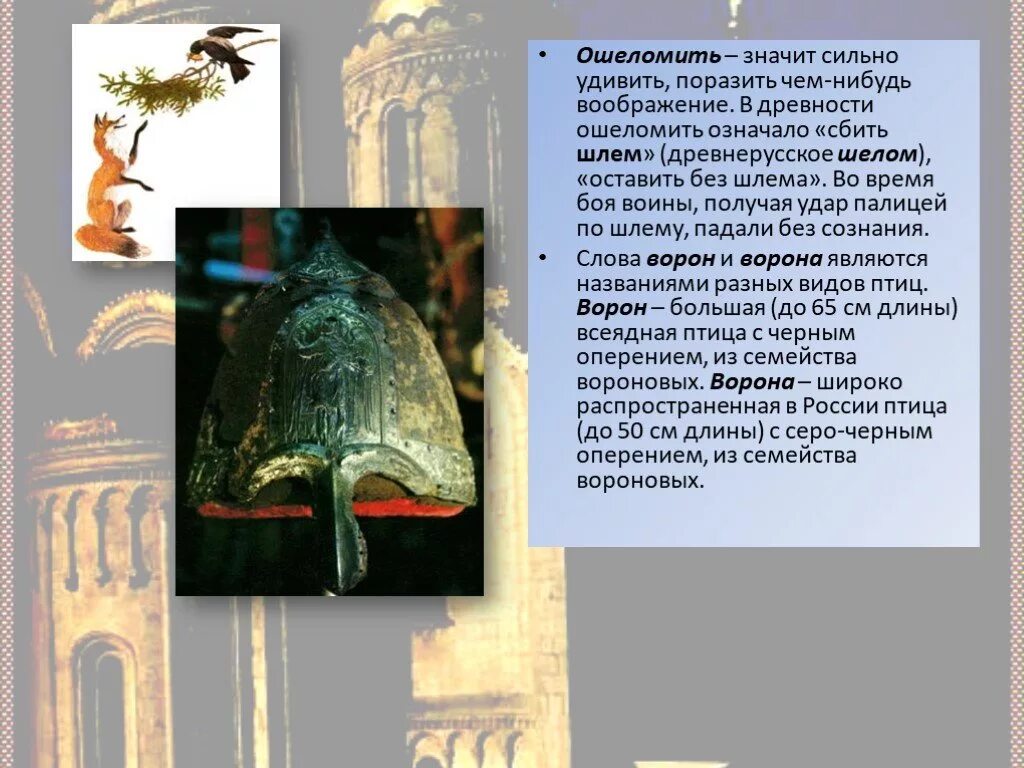 • Ошеломить – значит сильно удивить, поразить чем-нибудь воображение. В древности ошеломить означало «сбить шлем» (древнерусское шелом), «оставить без шлема». Во время боя воины, получая удар палицей по шлему, падали без сознания.

• Слова ворон и ворона являются названиями разных видов птиц. Ворон – большая (до 65 см длины) всеядная птица с черным оперением, из семейства вороновых. Ворона – широко распространенная в России птица (до 50 см длины) с серо-черным оперением, из семейства вороновых.